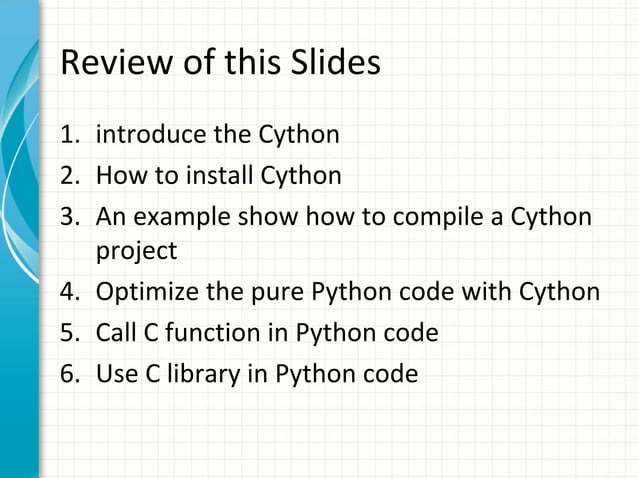 Review of this Slides

1. introduce the Cython
2. How to install Cython
3. An example show how to compile a Cython project
4. Optimize the pure Python code with Cython
5. Call C function in Python code
6. Use C library in Python code